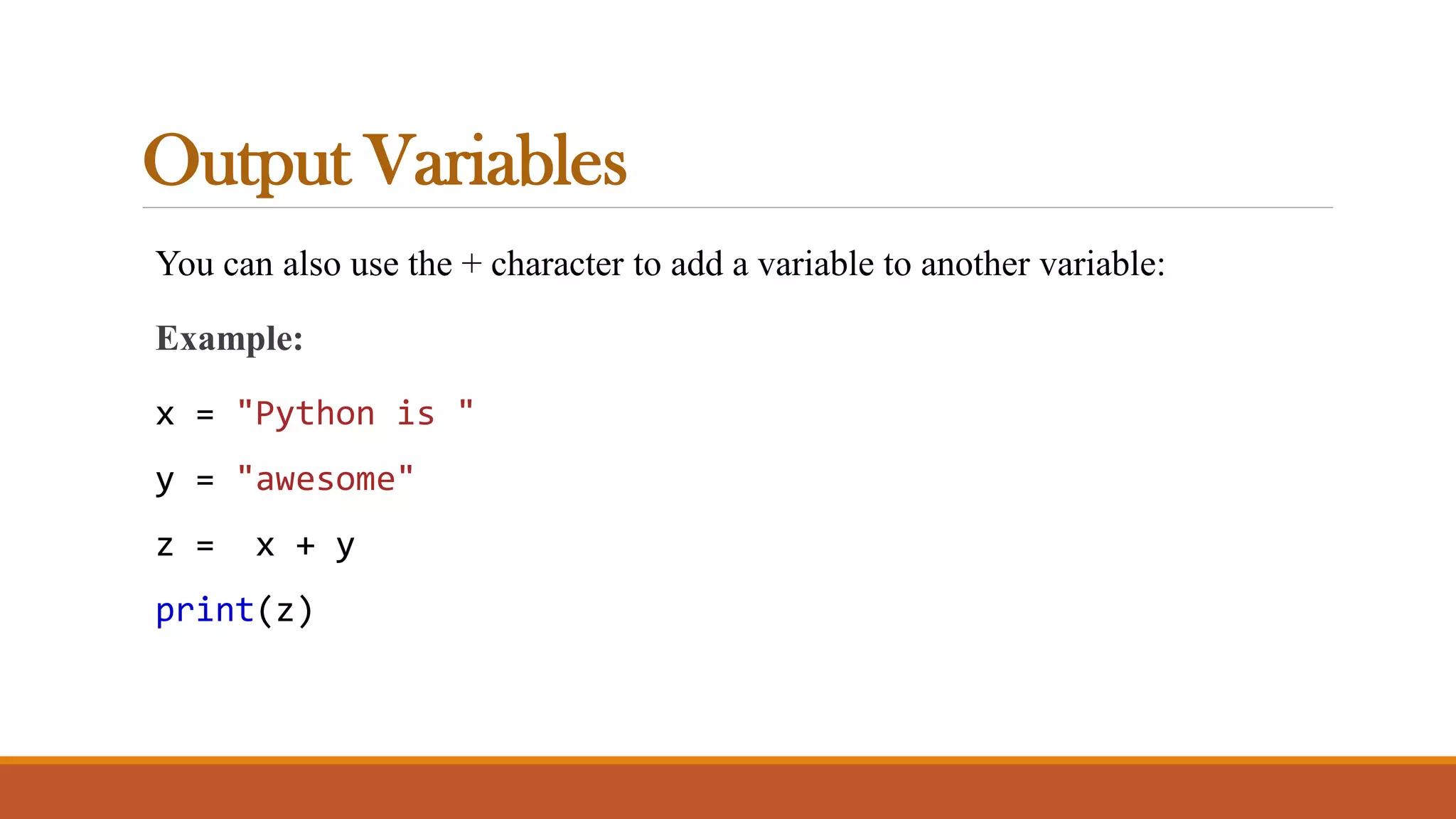 Output Variables

You can also use the + character to add a variable to another variable:

Example:

x = "Python is "

y = "awesome"

z =  x + y

print(z)